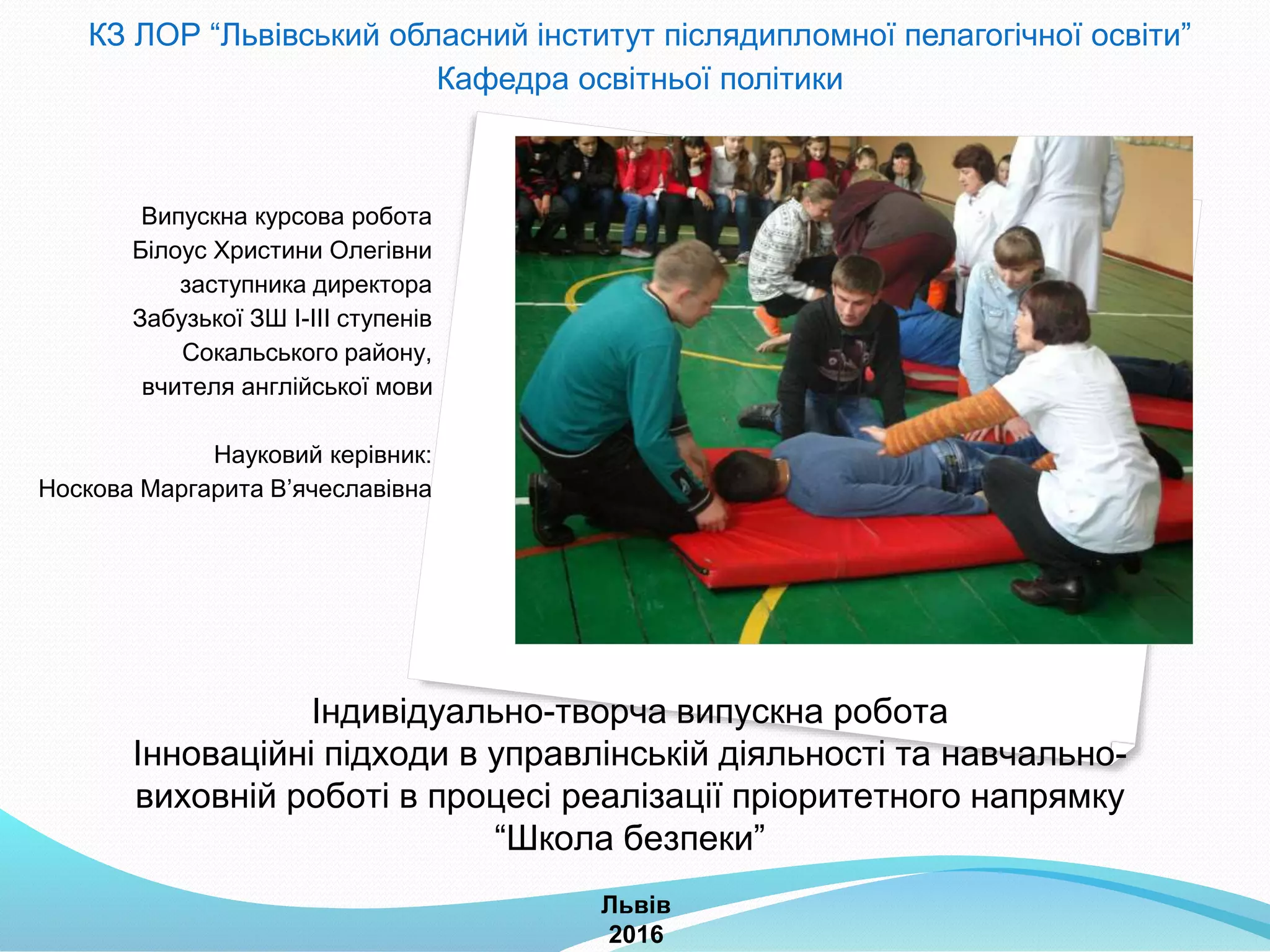 КЗ ЛОР “Львівський обласний інститут післядипломної пелагогічної освіти”
Кафедра освітньої політики

Випускна курсова робота
Білоус Христини Олегівни
заступника директора
Забузької ЗШ І-ІІІ ступенів
Сокальського району,
вчителя англійської мови

Науковий керівник:
Носкова Маргарита В’ячеславівна

Індивідуально-творча випускна робота
Інноваційні підходи в управлінській діяльності та навчально-виховній роботі в процесі реалізації пріоритетного напрямку “Школа безпеки”

Львів
2016